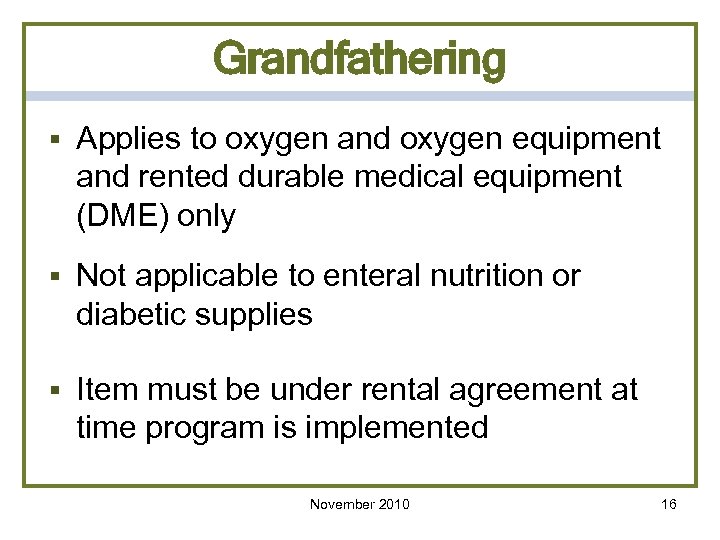 Grandfathering

▪ Applies to oxygen and oxygen equipment and rented durable medical equipment (DME) only

▪ Not applicable to enteral nutrition or diabetic supplies

▪ Item must be under rental agreement at time program is implemented

November 2010

16